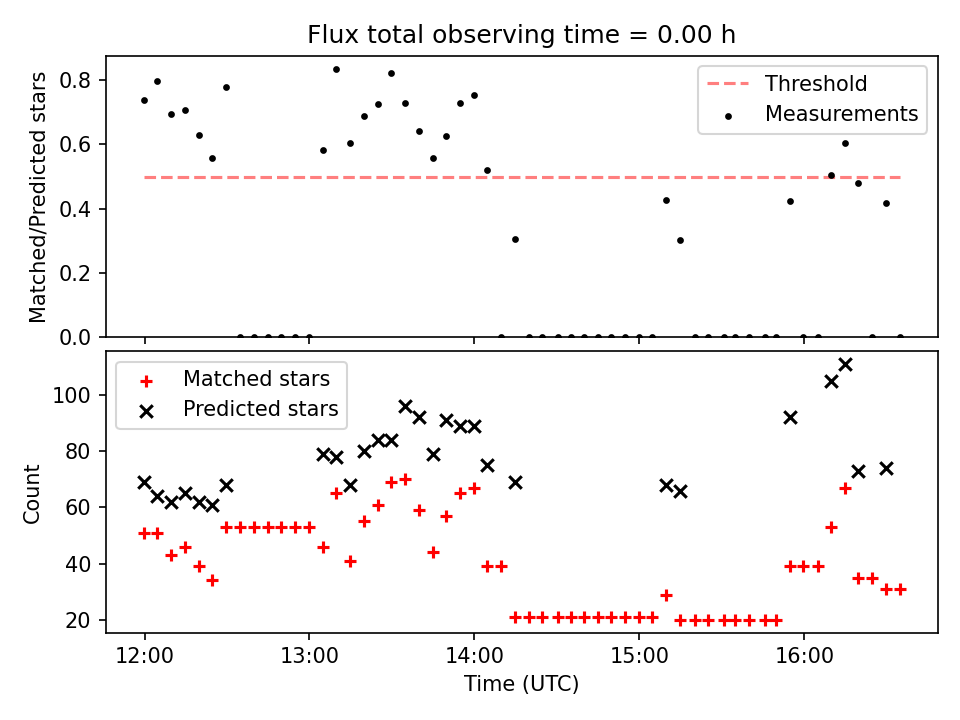 Flux total observing time = 0.00 h

Matched/Predicted stars

0.8
0.6
0.4
0.2
0.0

Threshold
Measurements

Count

100
80
60
40
20

Matched stars
Predicted stars

12:00
13:00
14:00
15:00
16:00

Time (UTC)